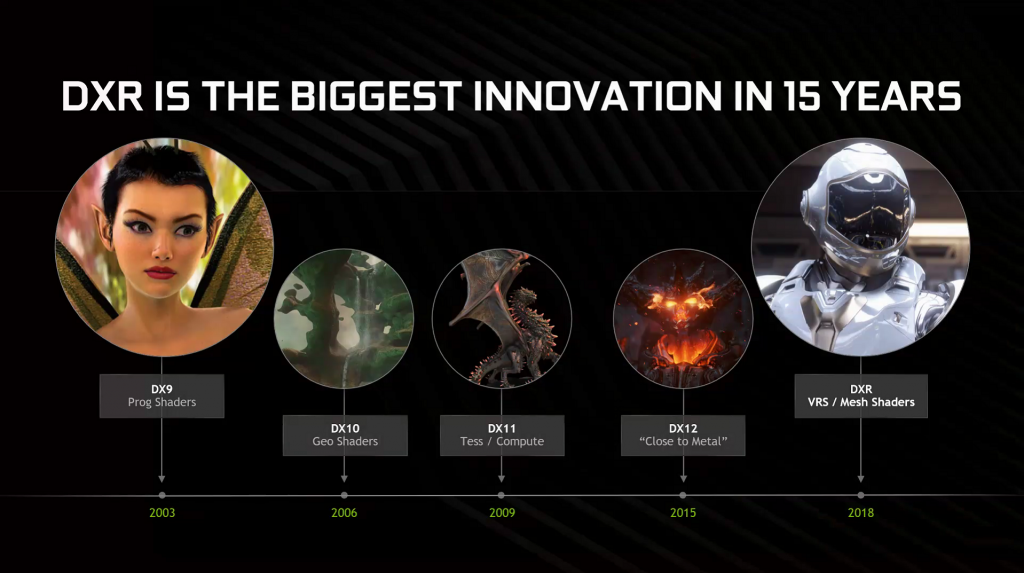 DXR IS THE BIGGEST INNOVATION IN 15 YEARS

DX9
Prog Shaders

DX10
Geo Shaders

DX11
Tess / Compute

DX12
"Close to Metal"

DXR
VRS / Mesh Shaders

2003

2006

2009

2015

2018